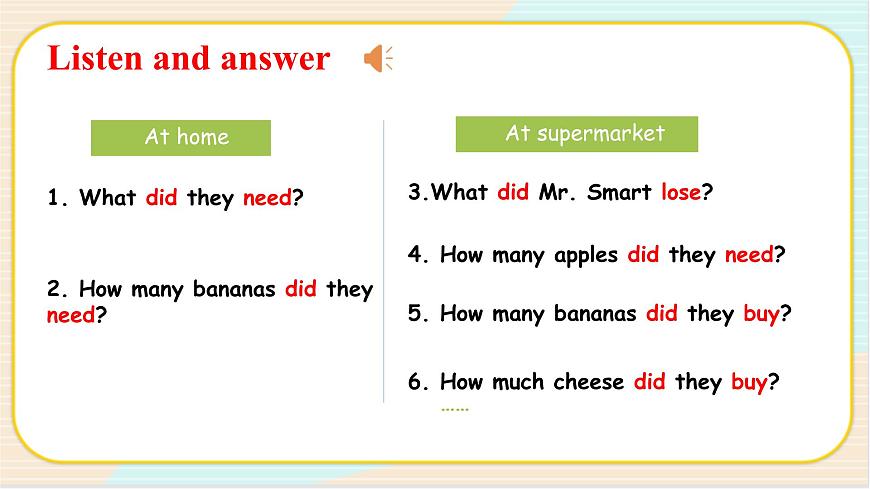 Listen and answer

At home

1. What did they need?

2. How many bananas did they need?

At supermarket

3.What did Mr. Smart lose?

4. How many apples did they need?

5. How many bananas did they buy?

6. How much cheese did they buy?

……